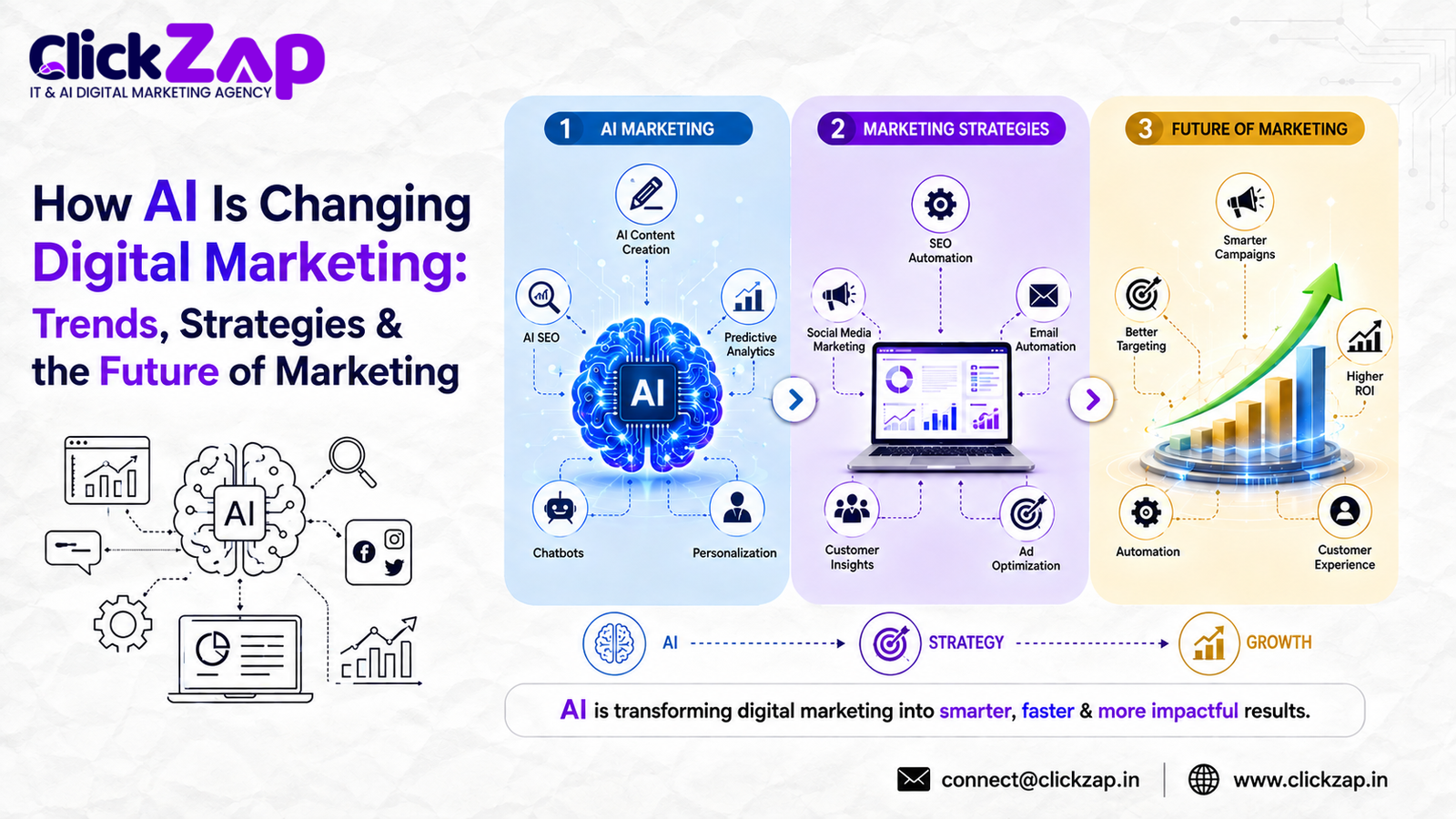 ClickZap
IT & AI DIGITAL MARKETING AGENCY

How AI Is Changing Digital Marketing: Trends, Strategies & the Future of Marketing

AI

1 AI MARKETING

AI Content Creation

AI SEO

Predictive Analytics

AI

Chatbots

Personalization

2 MARKETING STRATEGIES

SEO Automation

Social Media Marketing

Email Automation

Customer Insights

Ad Optimization

3 FUTURE OF MARKETING

Smarter Campaigns

Better Targeting

Higher ROI

Automation

Customer Experience

AI

STRATEGY

GROWTH

AI is transforming digital marketing into smarter, faster & more impactful results.

connect@clickzap.in

www.clickzap.in